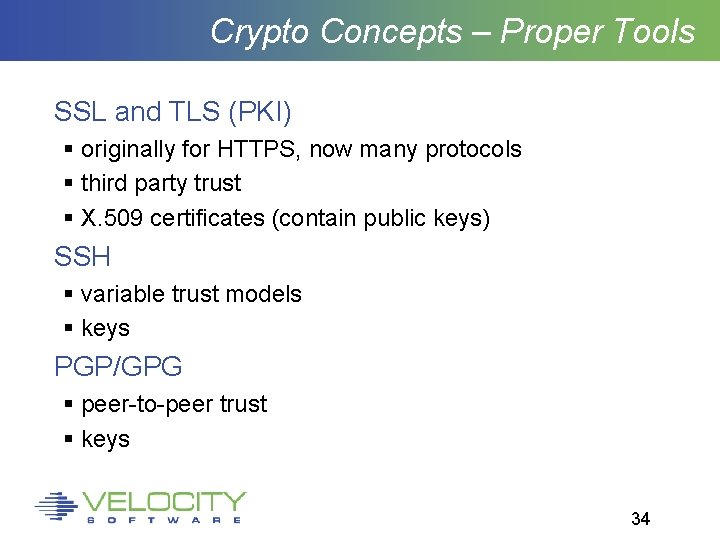 Crypto Concepts – Proper Tools

SSL and TLS (PKI)
▪ originally for HTTPS, now many protocols
▪ third party trust
▪ X.509 certificates (contain public keys)

SSH
▪ variable trust models
▪ keys

PGP/GPG
▪ peer-to-peer trust
▪ keys

VELOCITY
SOFTWARE

34